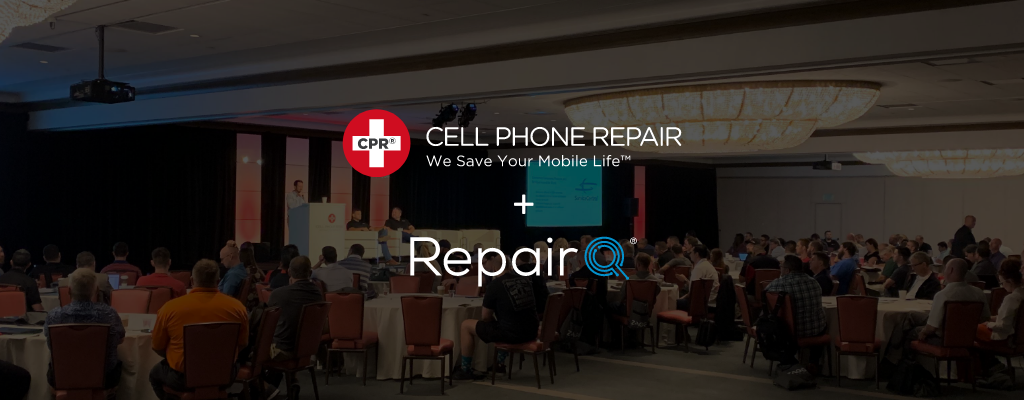 CPR®
CELL PHONE REPAIR
We Save Your Mobile Life™
+
RepairQ®